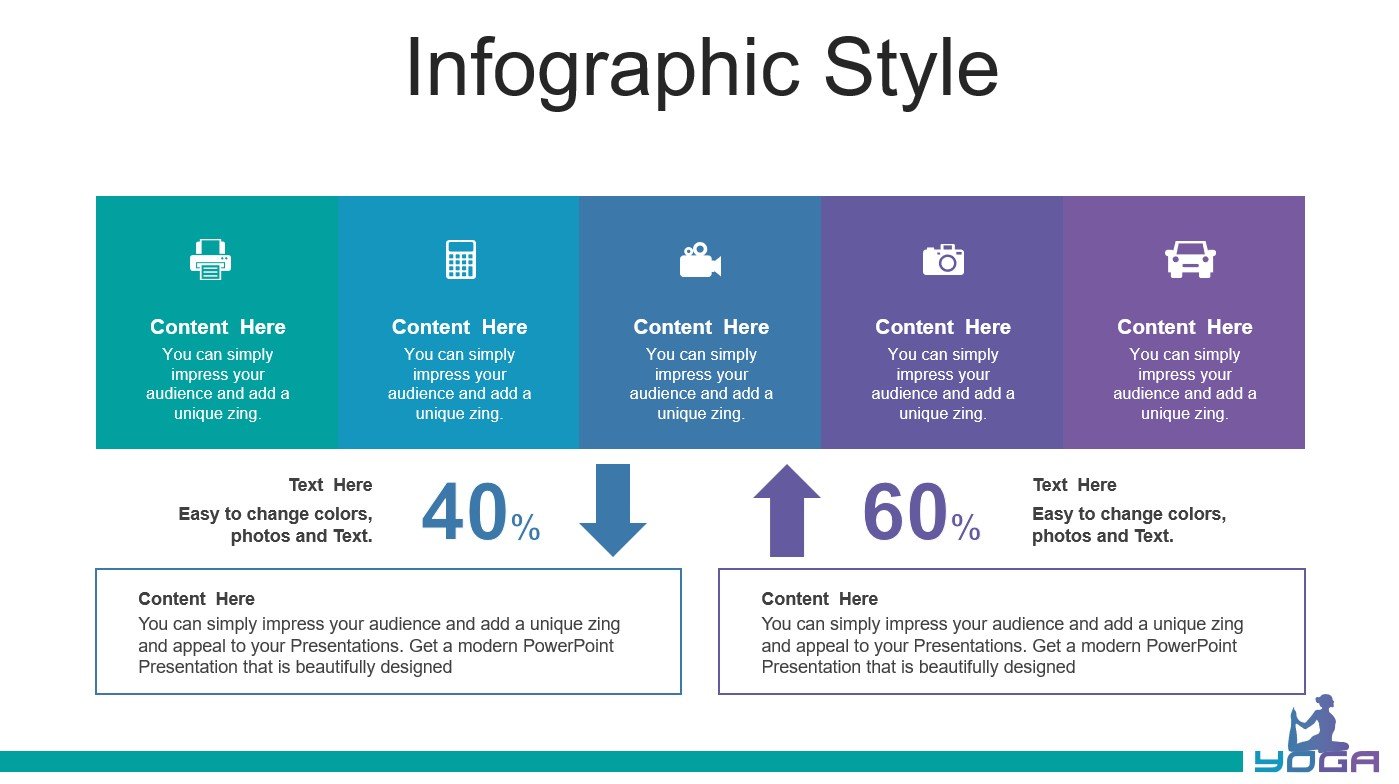 Infographic Style

Content Here
You can simply impress your audience and add a unique zing.

Content Here
You can simply impress your audience and add a unique zing.

Content Here
You can simply impress your audience and add a unique zing.

Content Here
You can simply impress your audience and add a unique zing.

Content Here
You can simply impress your audience and add a unique zing.

Text Here
Easy to change colors, photos and Text.

40%

60%

Text Here
Easy to change colors, photos and Text.

Content Here
You can simply impress your audience and add a unique zing and appeal to your Presentations. Get a modern PowerPoint Presentation that is beautifully designed

Content Here
You can simply impress your audience and add a unique zing and appeal to your Presentations. Get a modern PowerPoint Presentation that is beautifully designed

YOGA